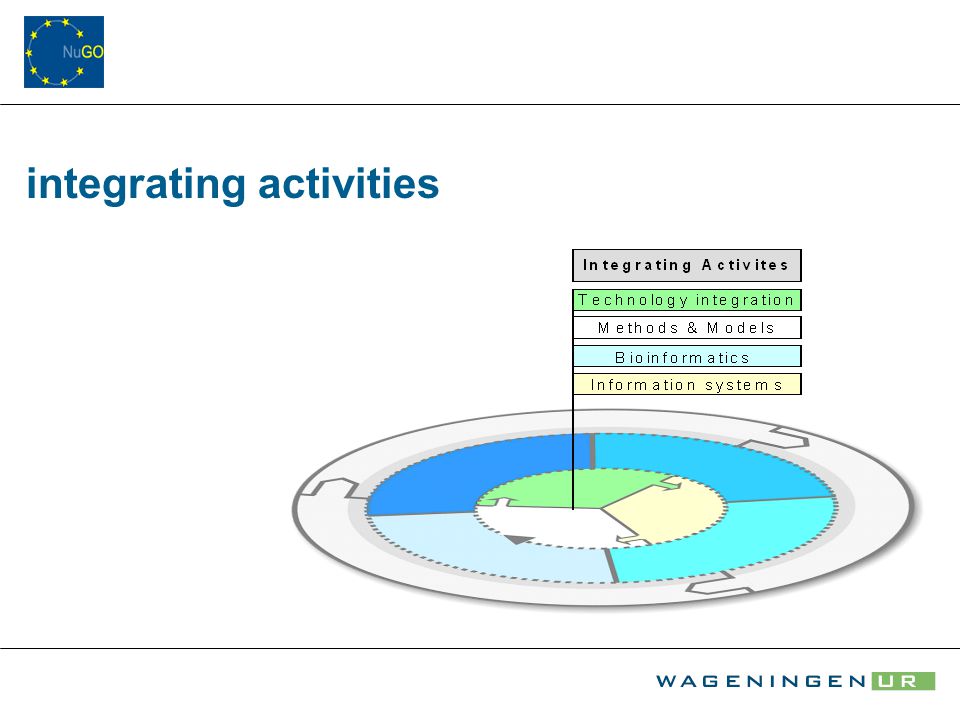 NuGO

integrating activities

Integrating Activites

Technology integration

Methods & Models

Bioinformatics

Information systems

WAGENINGEN UR